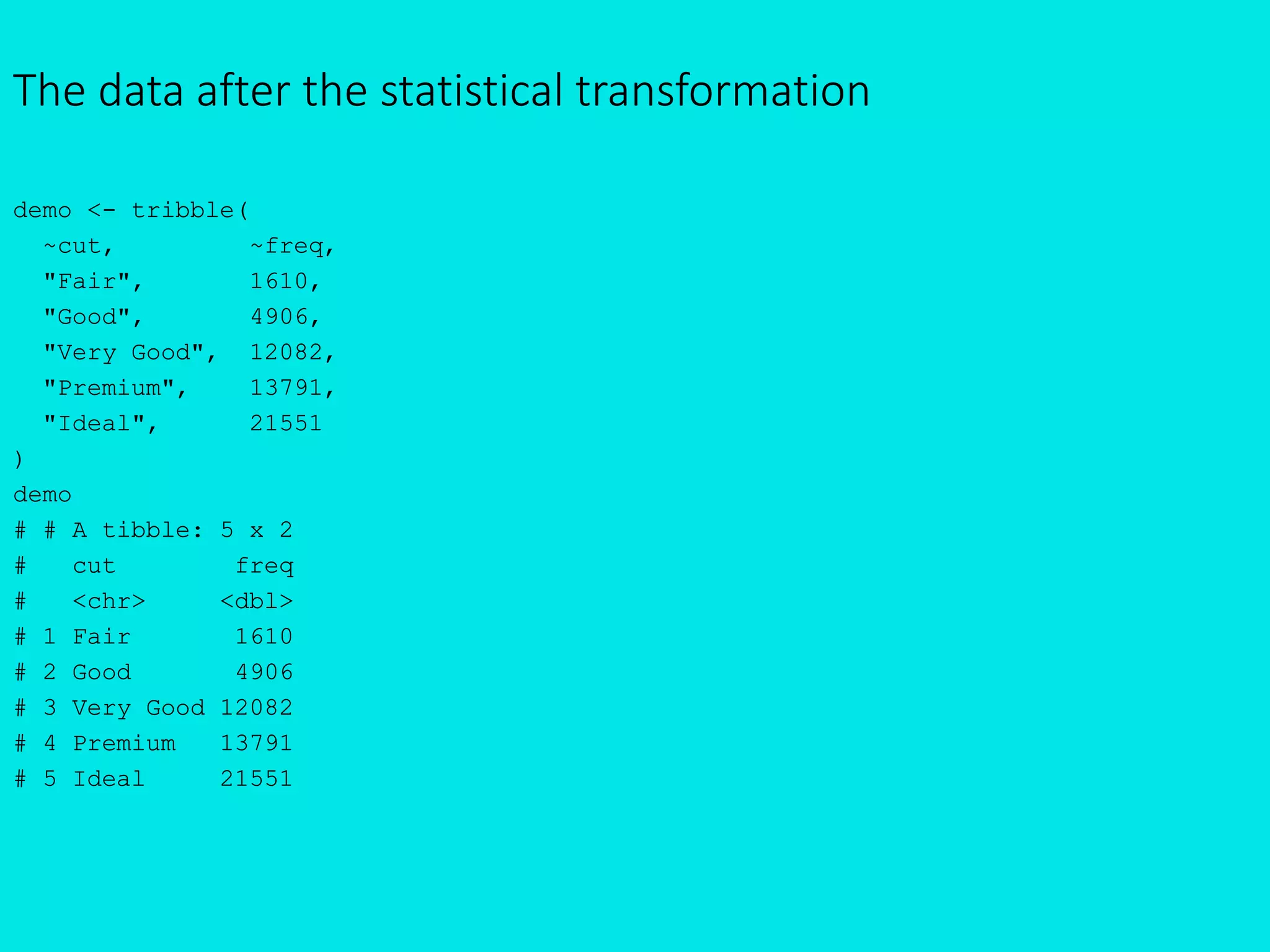 The data after the statistical transformation

demo <- tribble(
  ~cut,         ~freq,
  "Fair",       1610,
  "Good",       4906,
  "Very Good",  12082,
  "Premium",    13791,
  "Ideal",      21551
)
demo
# # A tibble: 5 x 2
#   cut         freq
#   <chr>      <dbl>
# 1 Fair        1610
# 2 Good        4906
# 3 Very Good 12082
# 4 Premium   13791
# 5 Ideal     21551